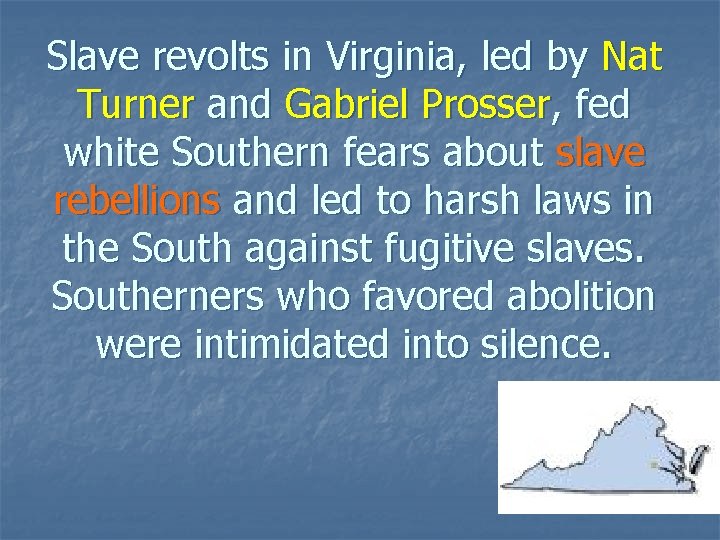 Slave revolts in Virginia, led by Nat Turner and Gabriel Prosser, fed white Southern fears about slave rebellions and led to harsh laws in the South against fugitive slaves. Southerners who favored abolition were intimidated into silence.